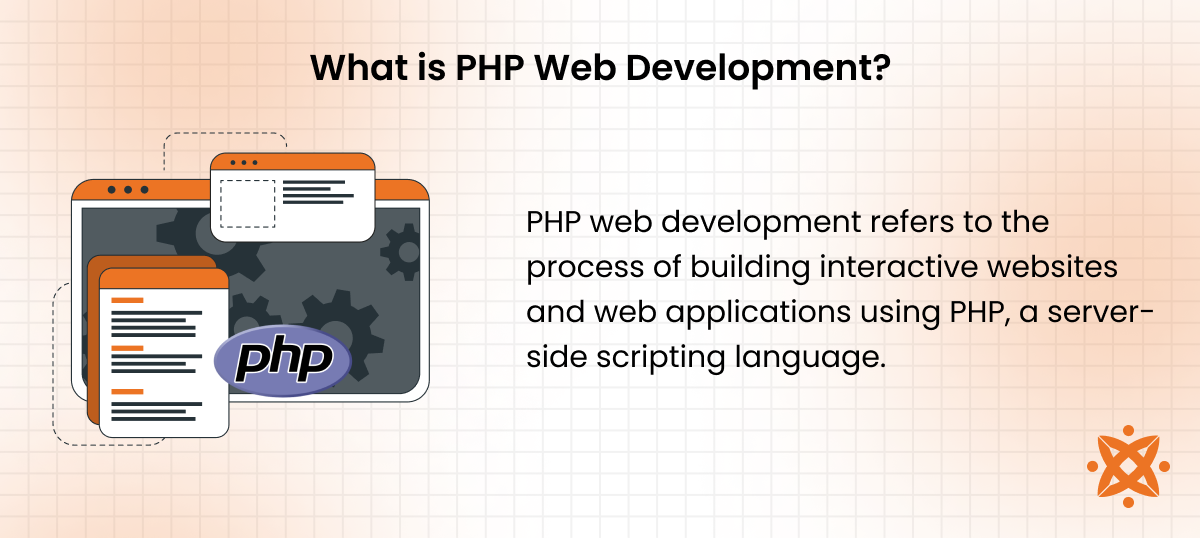 What is PHP Web Development?

php

PHP web development refers to the process of building interactive websites and web applications using PHP, a server-side scripting language.